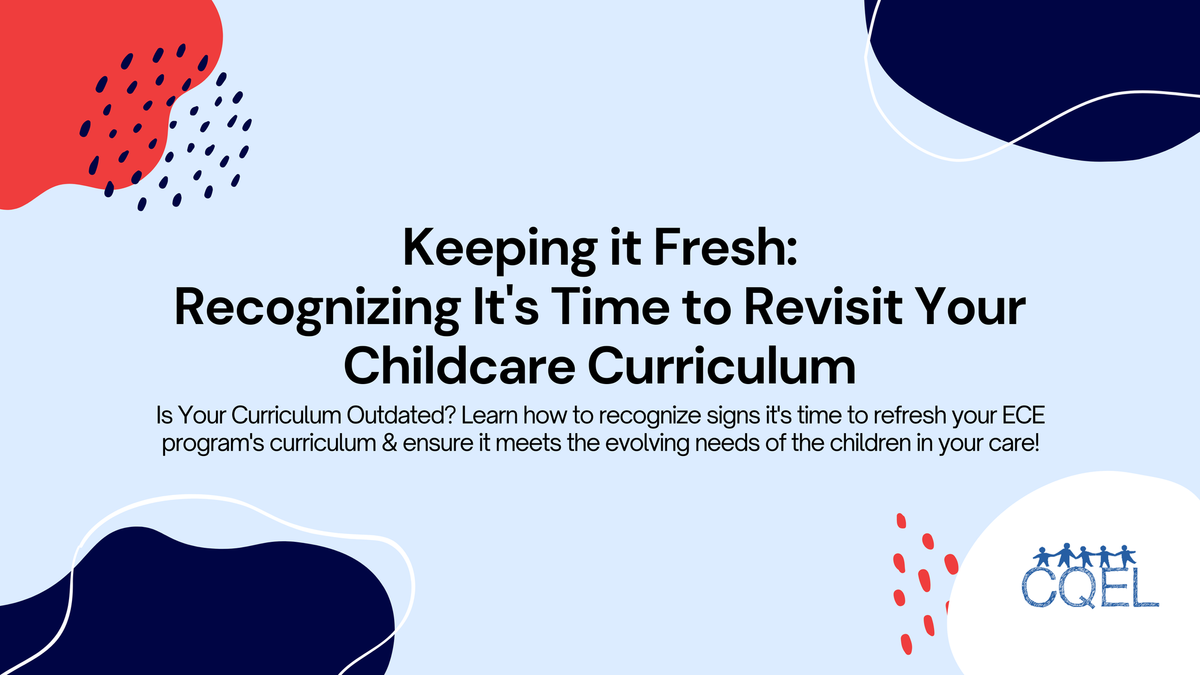 Keeping it Fresh:
Recognizing It's Time to Revisit Your Childcare Curriculum

Is Your Curriculum Outdated? Learn how to recognize signs it's time to refresh your ECE program's curriculum & ensure it meets the evolving needs of the children in your care!

CQEL